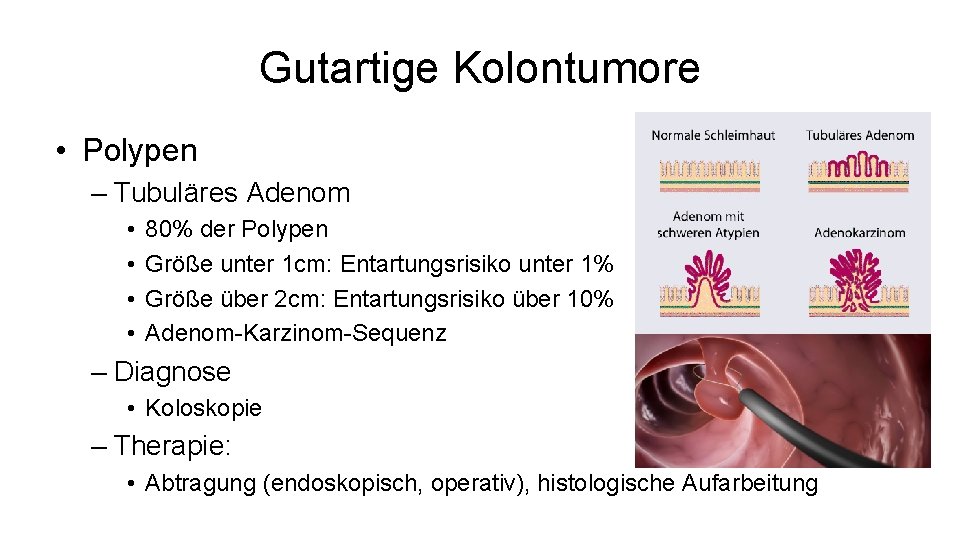 Gutartige Kolontumore

• Polypen
– Tubuläres Adenom
• 80% der Polypen
• Größe unter 1cm: Entartungsrisiko unter 1%
• Größe über 2cm: Entartungsrisiko über 10%
• Adenom-Karzinom-Sequenz
– Diagnose
• Koloskopie
– Therapie:
• Abtragung (endoskopisch, operativ), histologische Aufarbeitung

Normale Schleimhaut
Tubuläres Adenom
Adenom mit schweren Atypien
Adenokarzinom